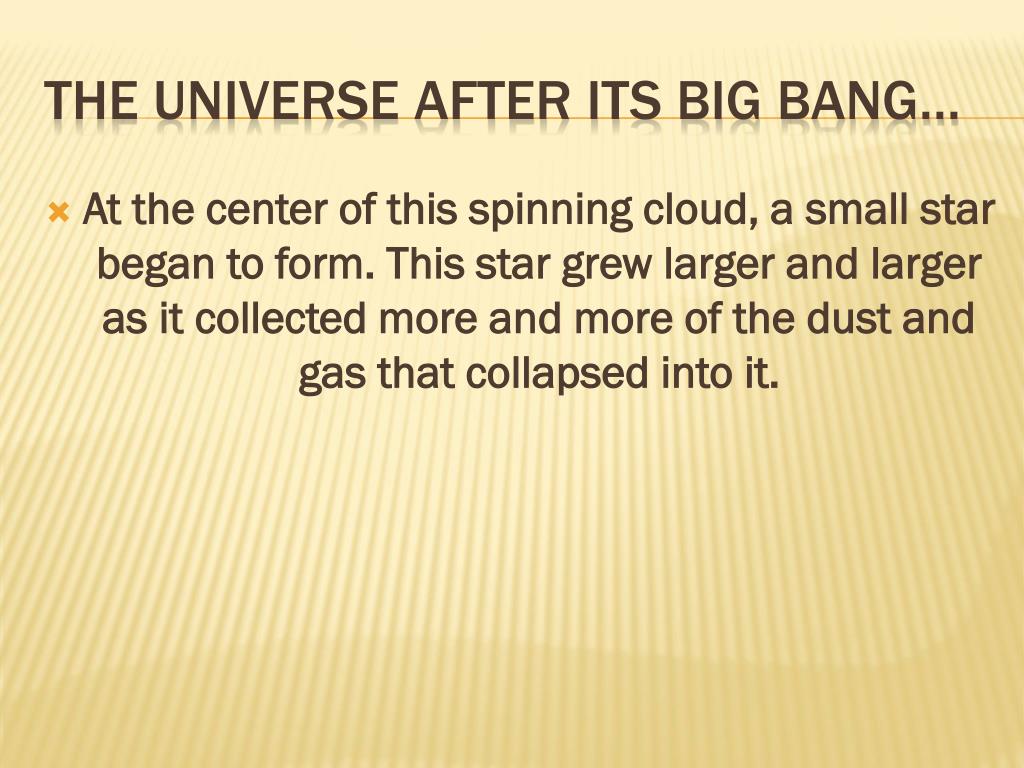 THE UNIVERSE AFTER ITS BIG BANG…

At the center of this spinning cloud, a small star began to form. This star grew larger and larger as it collected more and more of the dust and gas that collapsed into it.